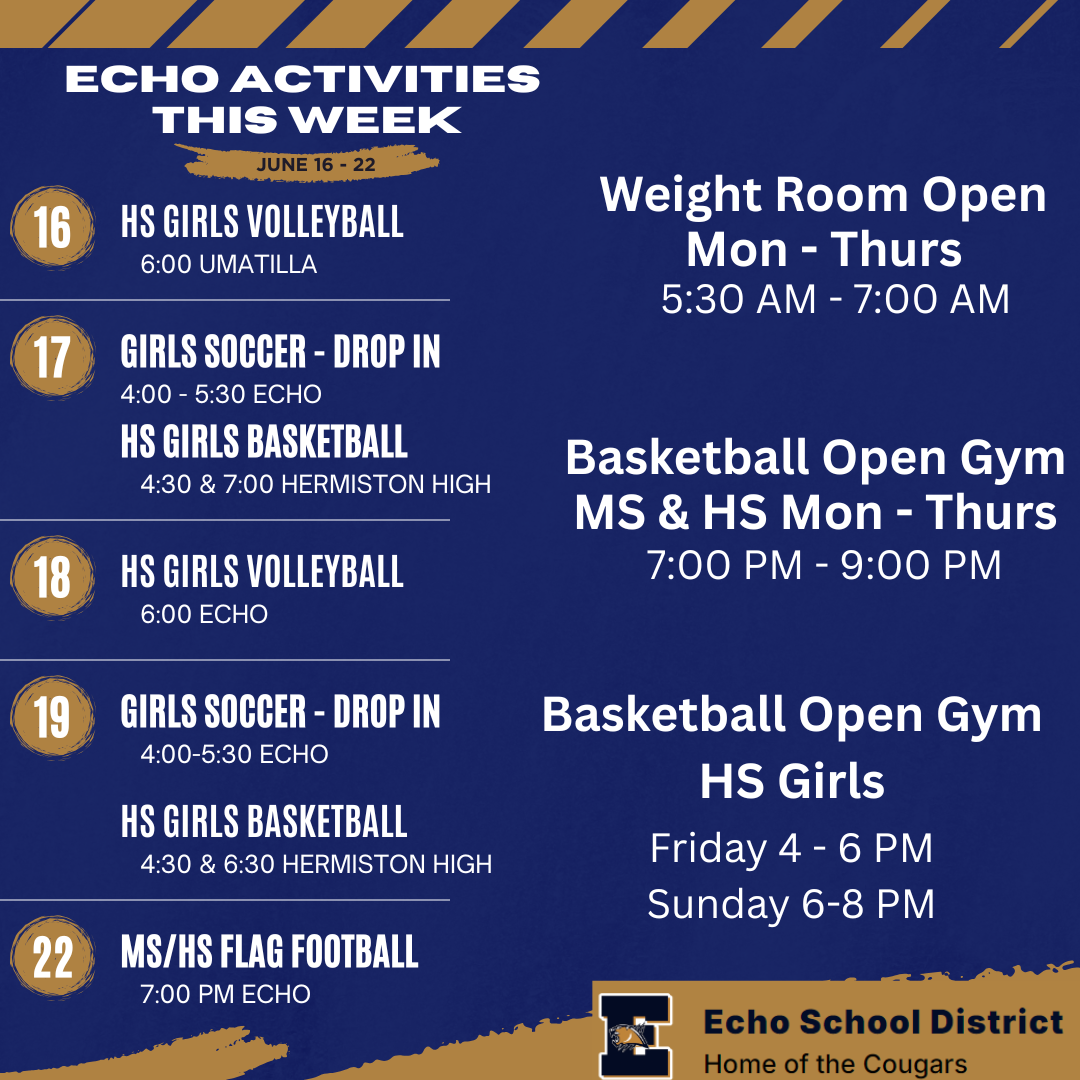 ECHO ACTIVITIES THIS WEEK

JUNE 16 - 22

16 HS GIRLS VOLLEYBALL
6:00 UMATILLA

17 GIRLS SOCCER - DROP IN
4:00 - 5:30 ECHO

HS GIRLS BASKETBALL
4:30 & 7:00 HERMISTON HIGH

18 HS GIRLS VOLLEYBALL
6:00 ECHO

19 GIRLS SOCCER - DROP IN
4:00-5:30 ECHO

HS GIRLS BASKETBALL
4:30 & 6:30 HERMISTON HIGH

22 MS/HS FLAG FOOTBALL
7:00 PM ECHO

Weight Room Open
Mon - Thurs
5:30 AM - 7:00 AM

Basketball Open Gym
MS & HS Mon - Thurs
7:00 PM - 9:00 PM

Basketball Open Gym
HS Girls
Friday 4 - 6 PM
Sunday 6-8 PM

E

Echo School District
Home of the Cougars